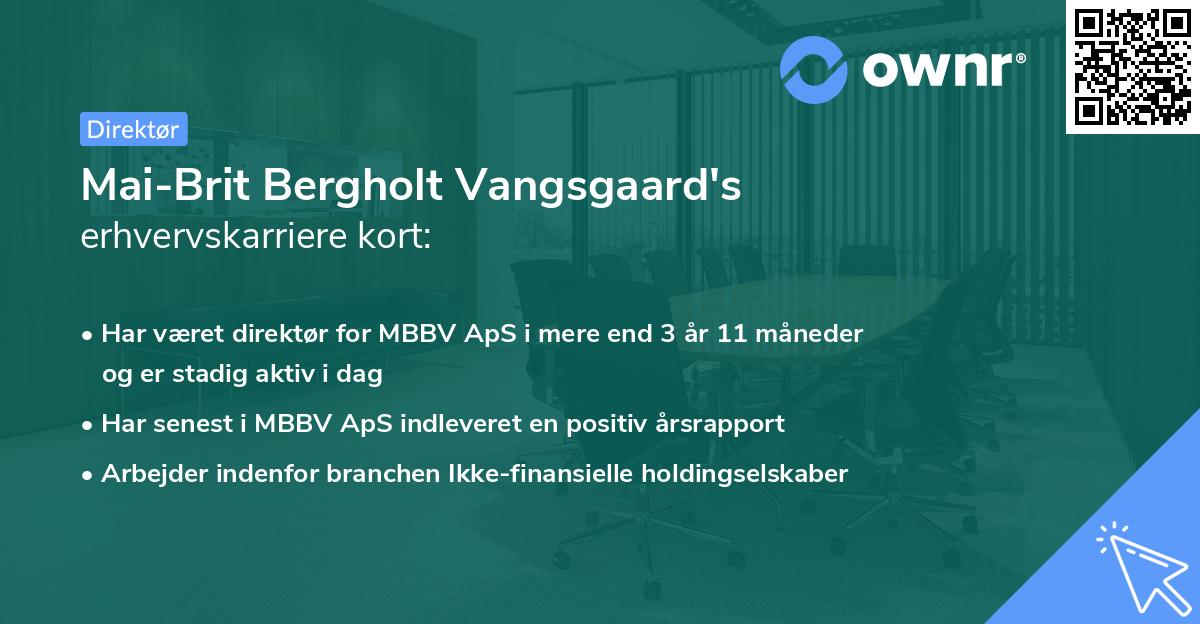 ownr®

Direktør

Mai-Brit Bergholt Vangsgaard's
erhvervskarriere kort:

• Har været direktør for MBBV ApS i mere end 3 år 11 måneder og er stadig aktiv i dag
• Har senest i MBBV ApS indleveret en positiv årsrapport
• Arbejder indenfor branchen Ikke-finansielle holdingselskaber